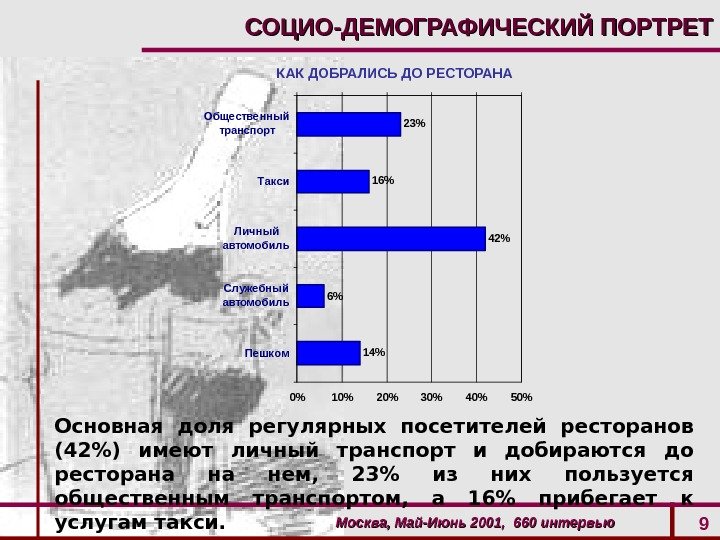 СОЦИО-ДЕМОГРАФИЧЕСКИЙ ПОРТРЕТ

КАК ДОБРАЛИСЬ ДО РЕСТОРАНА

Общественный транспорт 23%
Такси 16%
Личный автомобиль 42%
Служебный автомобиль 6%
Пешком 14%

0% 10% 20% 30% 40% 50%

Основная доля регулярных посетителей ресторанов (42%) имеют личный транспорт и добираются до ресторана на нем, 23% из них пользуется общественным транспортом, а 16% прибегает к услугам такси.

Москва, Май-Июнь 2001, 660 интервью

9